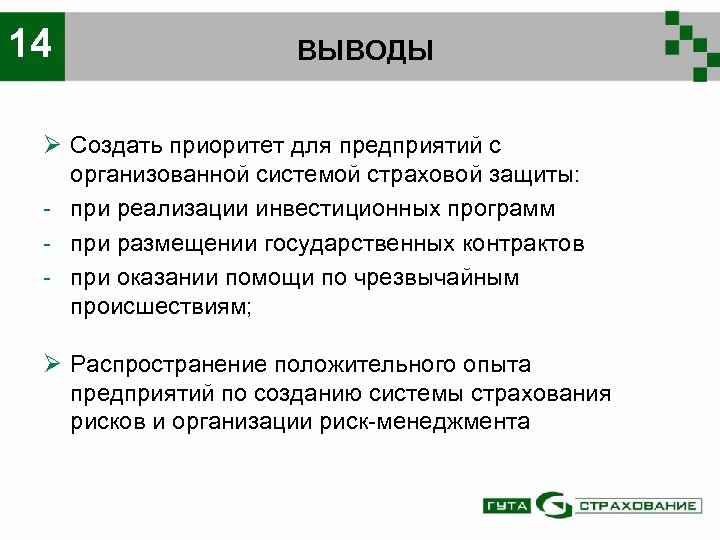 14

ВЫВОДЫ

➢ Создать приоритет для предприятий с организованной системой страховой защиты:
- при реализации инвестиционных программ
- при размещении государственных контрактов
- при оказании помощи по чрезвычайным происшествиям;

➢ Распространение положительного опыта предприятий по созданию системы страхования рисков и организации риск-менеджмента

ГУТА G СТРАХОВАНИЕ